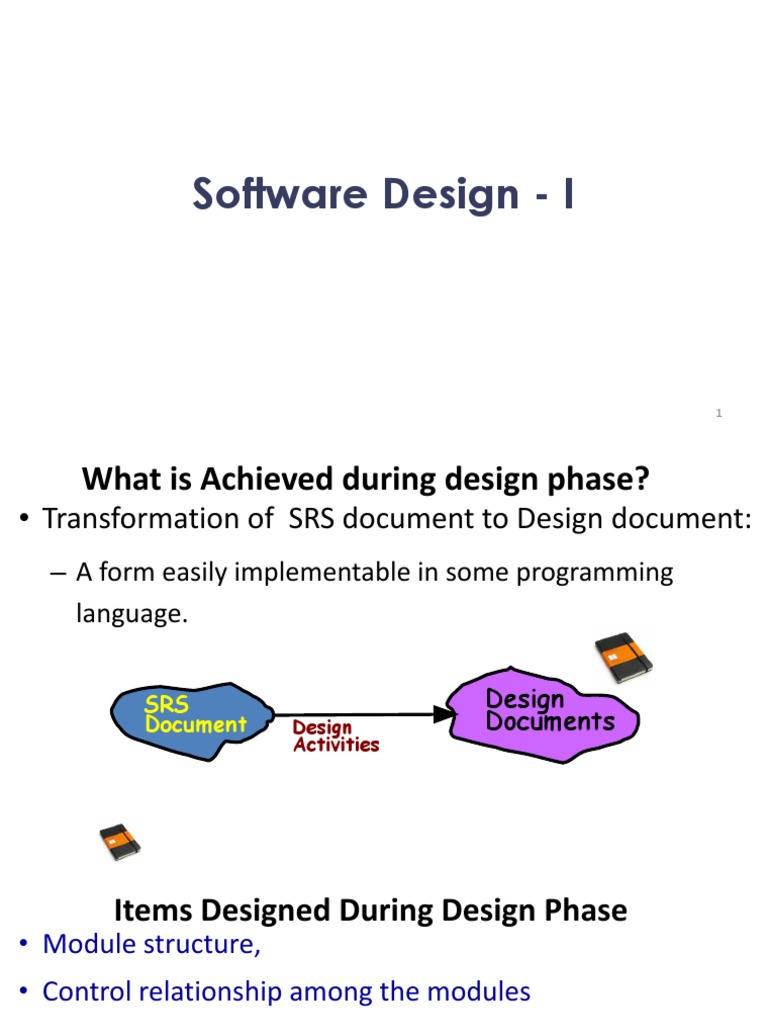 Software Design - I

1

What is Achieved during design phase?

• Transformation of SRS document to Design document:

– A form easily implementable in some programming language.

SRS Document

Design Activities

Design Documents

Items Designed During Design Phase

• Module structure,

• Control relationship among the modules